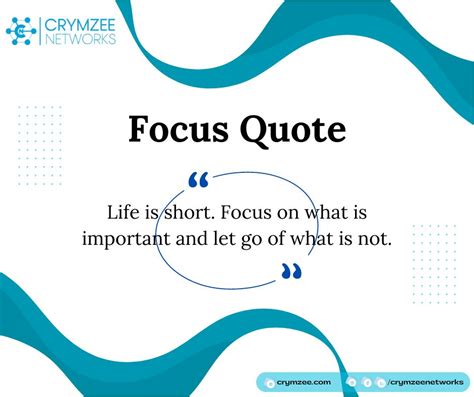 CRYMZEE NETWORKS

Focus Quote

“

Life is short. Focus on what is important and let go of what is not.

”

crymzee.com

/crymzeenetworks